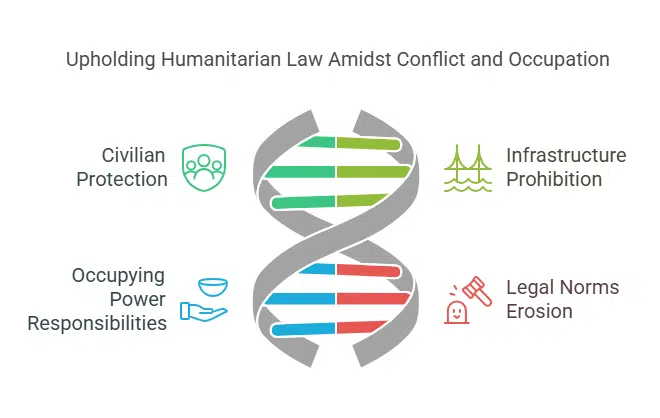 Upholding Humanitarian Law Amidst Conflict and Occupation

Civilian Protection

Infrastructure Prohibition

Occupying Power Responsibilities

Legal Norms Erosion